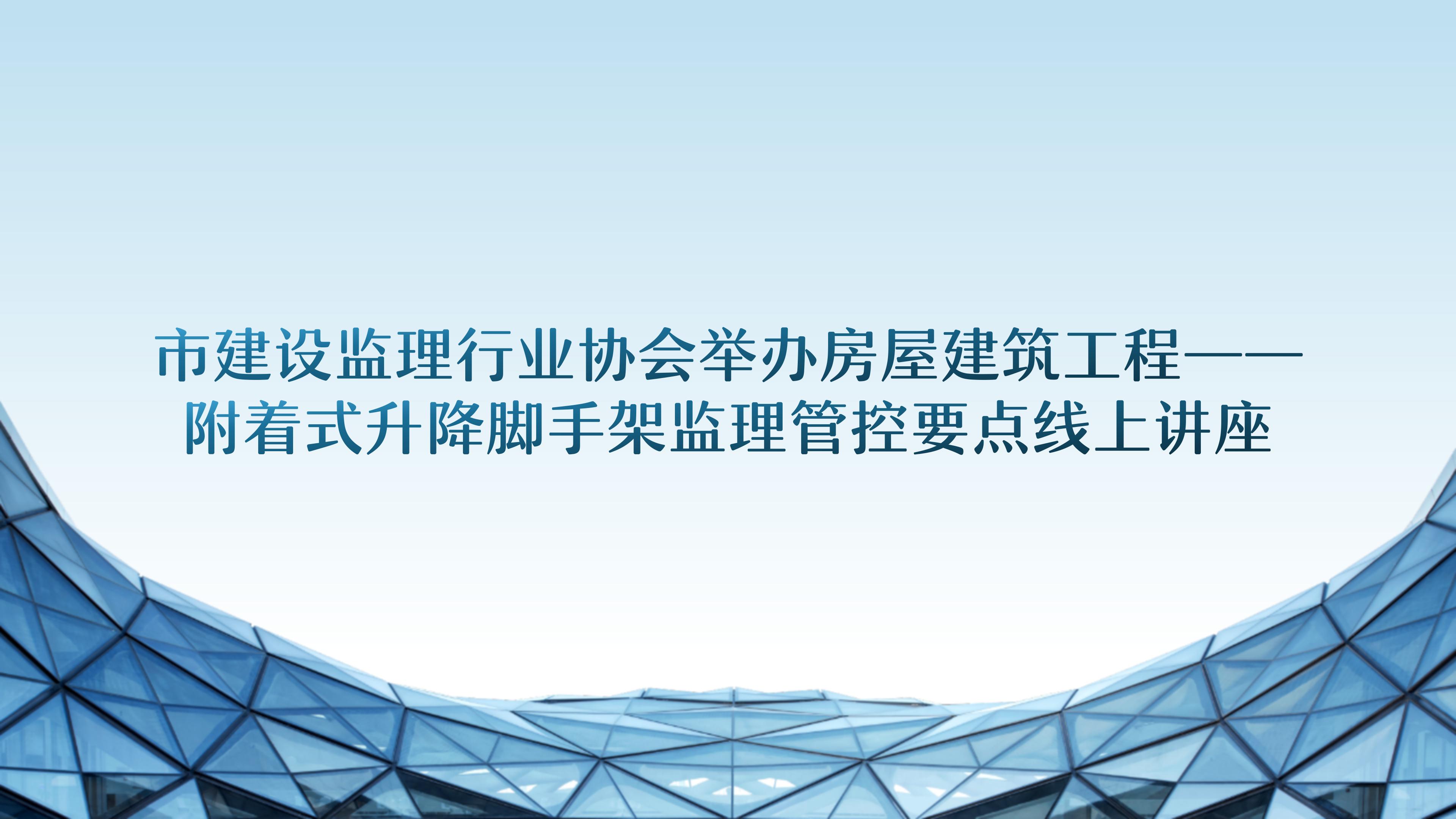 市建设监理行业协会举办房屋建筑工程——附着式升降脚手架监理管控要点线上讲座